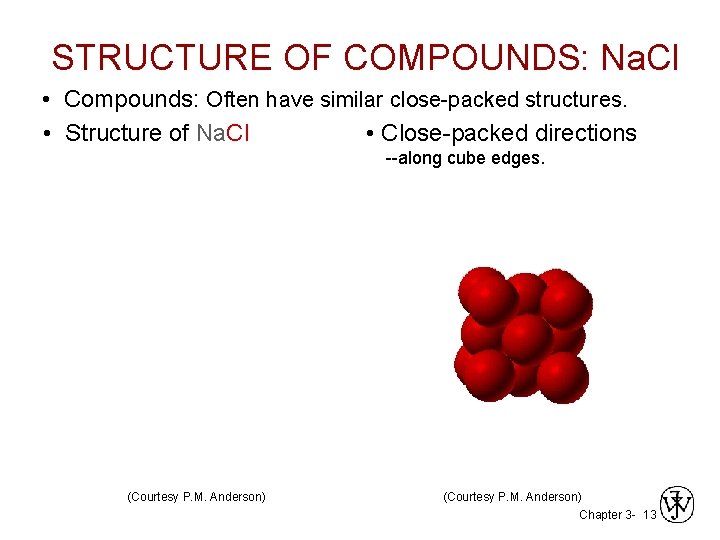 STRUCTURE OF COMPOUNDS: NaCl

• Compounds: Often have similar close-packed structures.

• Structure of NaCl

• Close-packed directions
--along cube edges.

(Courtesy P.M. Anderson)

(Courtesy P.M. Anderson)

Chapter 3- 13